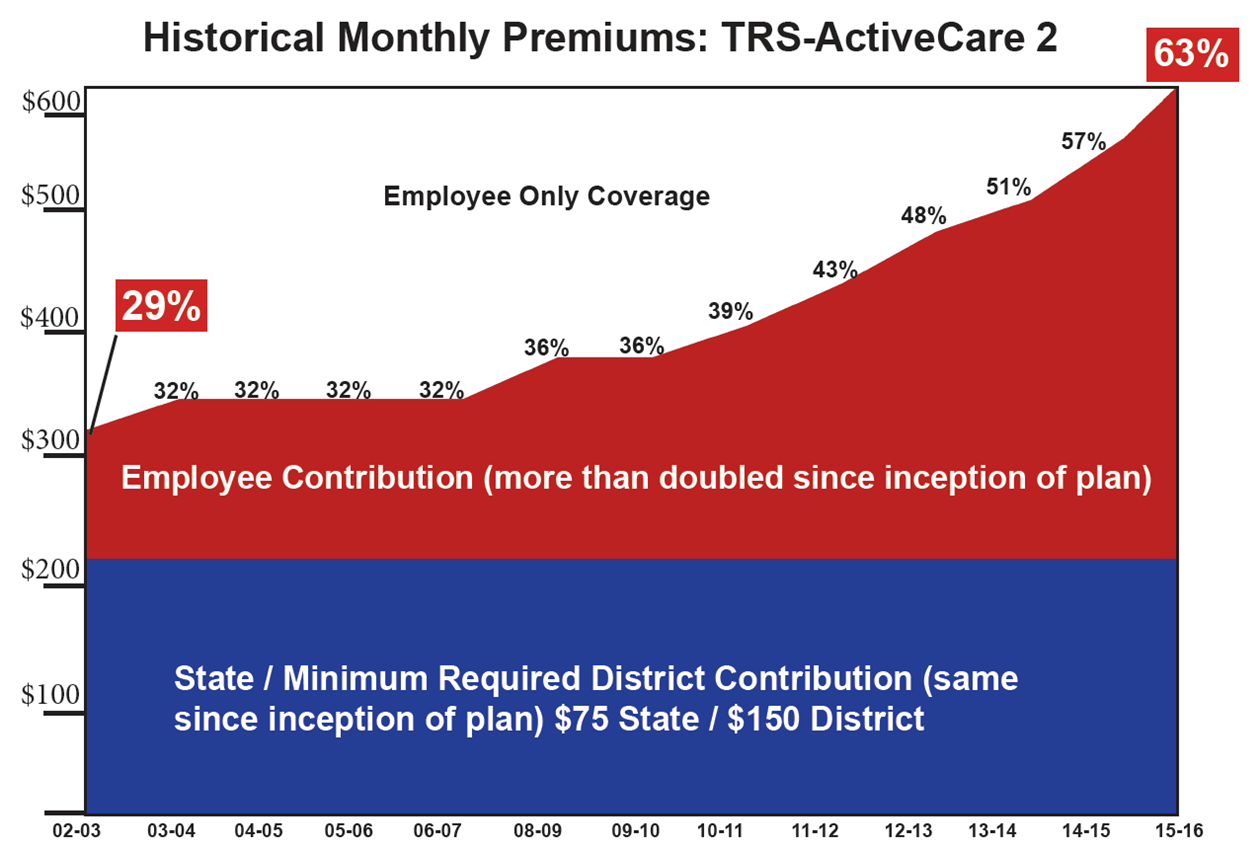 Historical Monthly Premiums: TRS-ActiveCare 2

63%

$600
$500
$400
$300
$200
$100

Employee Only Coverage

29%

32% 32% 32% 32% 36% 36% 39% 43% 48% 51% 57%

Employee Contribution (more than doubled since inception of plan)

State / Minimum Required District Contribution (same since inception of plan) $75 State / $150 District

02-03 03-04 04-05 05-06 06-07 08-09 09-10 10-11 11-12 12-13 13-14 14-15 15-16